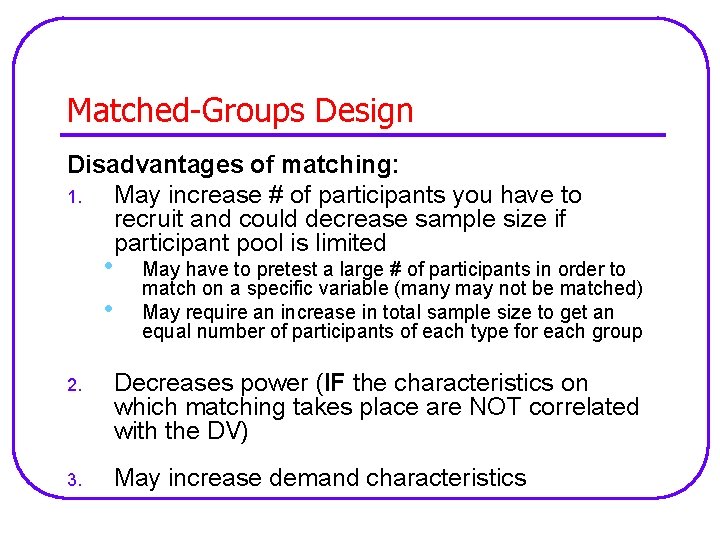 Matched-Groups Design

Disadvantages of matching:

1. May increase # of participants you have to recruit and could decrease sample size if participant pool is limited
   • May have to pretest a large # of participants in order to match on a specific variable (many may not be matched)
   • May require an increase in total sample size to get an equal number of participants of each type for each group

2. Decreases power (IF the characteristics on which matching takes place are NOT correlated with the DV)

3. May increase demand characteristics